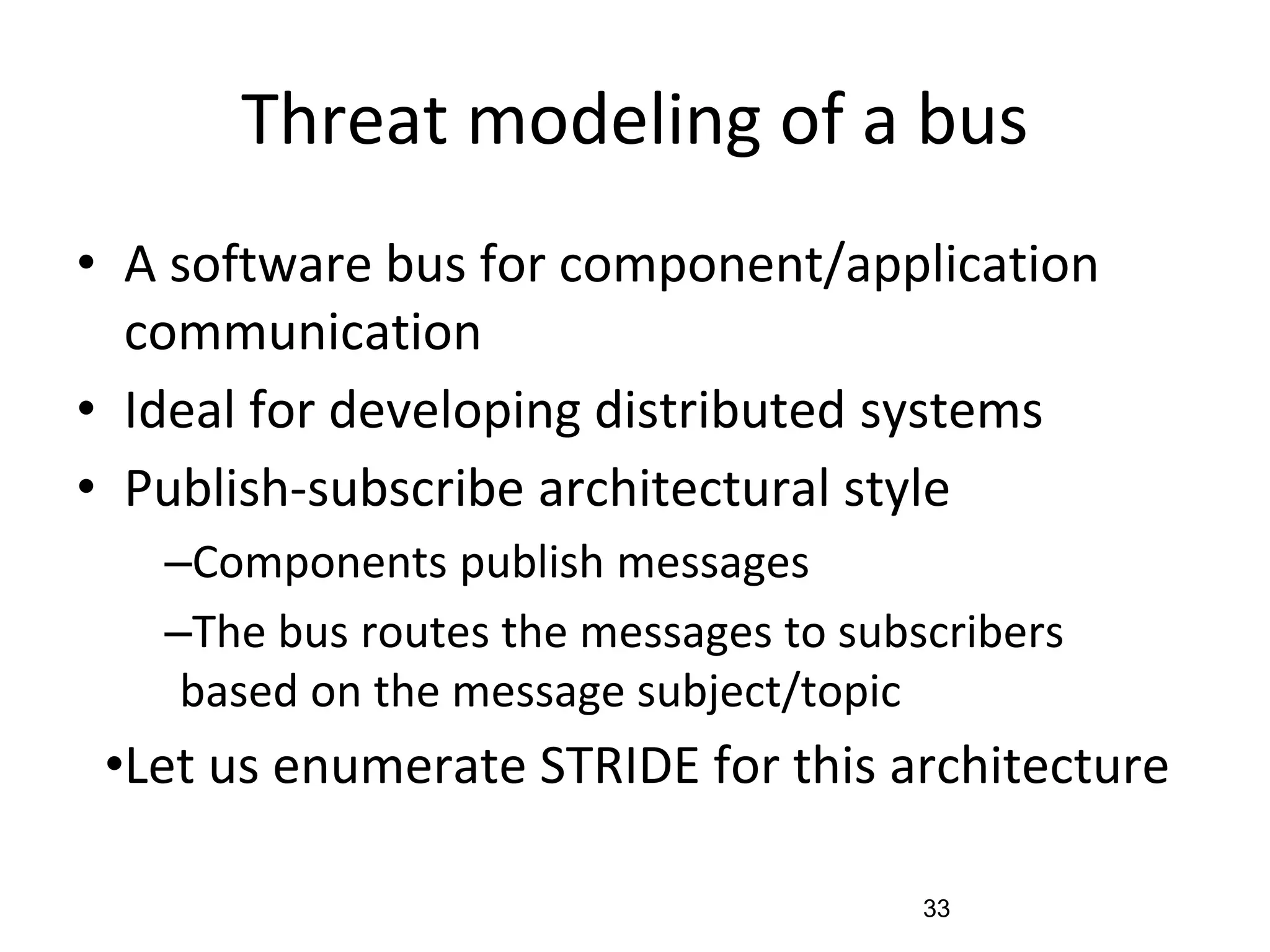 Threat modeling of a bus

• A software bus for component/application communication
• Ideal for developing distributed systems
• Publish-subscribe architectural style
–Components publish messages
–The bus routes the messages to subscribers based on the message subject/topic
•Let us enumerate STRIDE for this architecture

33